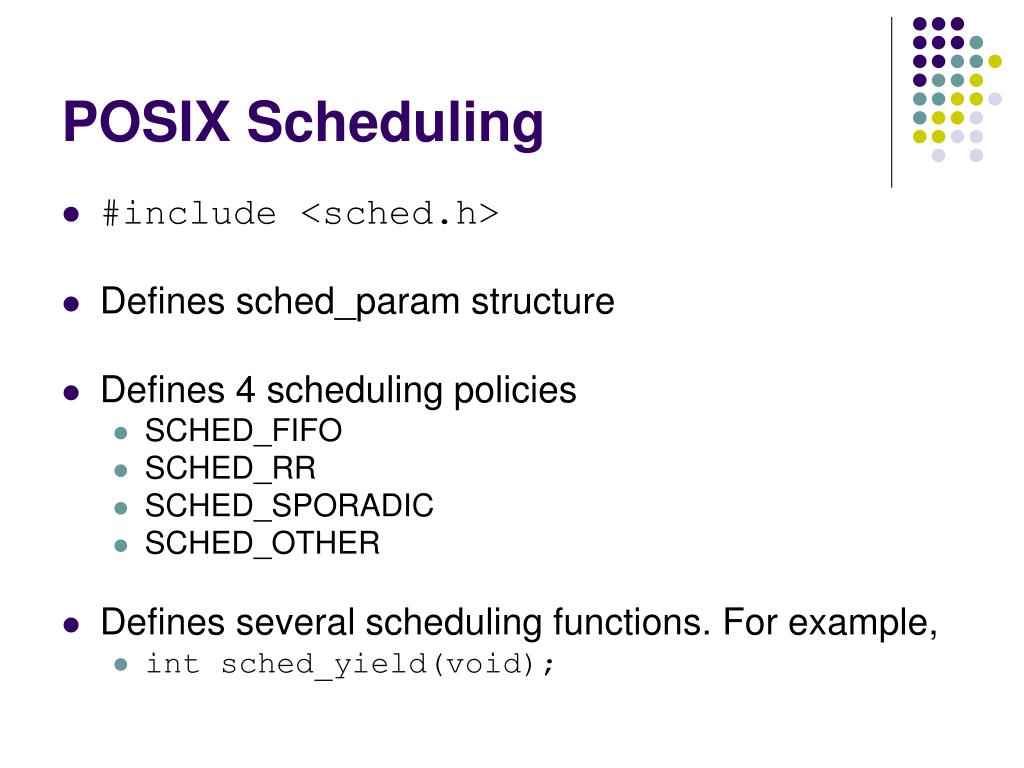 POSIX Scheduling

- #include <sched.h>

- Defines sched_param structure

- Defines 4 scheduling policies
  - SCHED_FIFO
  - SCHED_RR
  - SCHED_SPORADIC
  - SCHED_OTHER

- Defines several scheduling functions. For example,
  - int sched_yield(void);